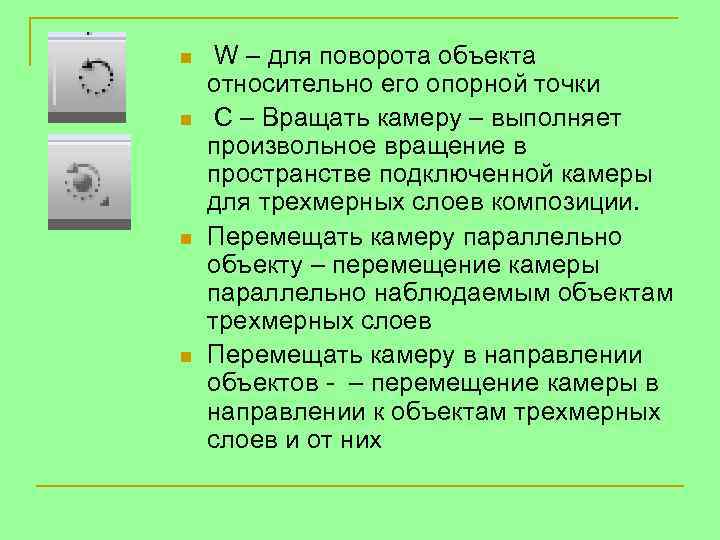 W – для поворота объекта относительно его опорной точки

C – Вращать камеру – выполняет произвольное вращение в пространстве подключенной камеры для трехмерных слоев композиции.

Перемещать камеру параллельно объекту – перемещение камеры параллельно наблюдаемым объектам трехмерных слоев

Перемещать камеру в направлении объектов - – перемещение камеры в направлении к объектам трехмерных слоев и от них